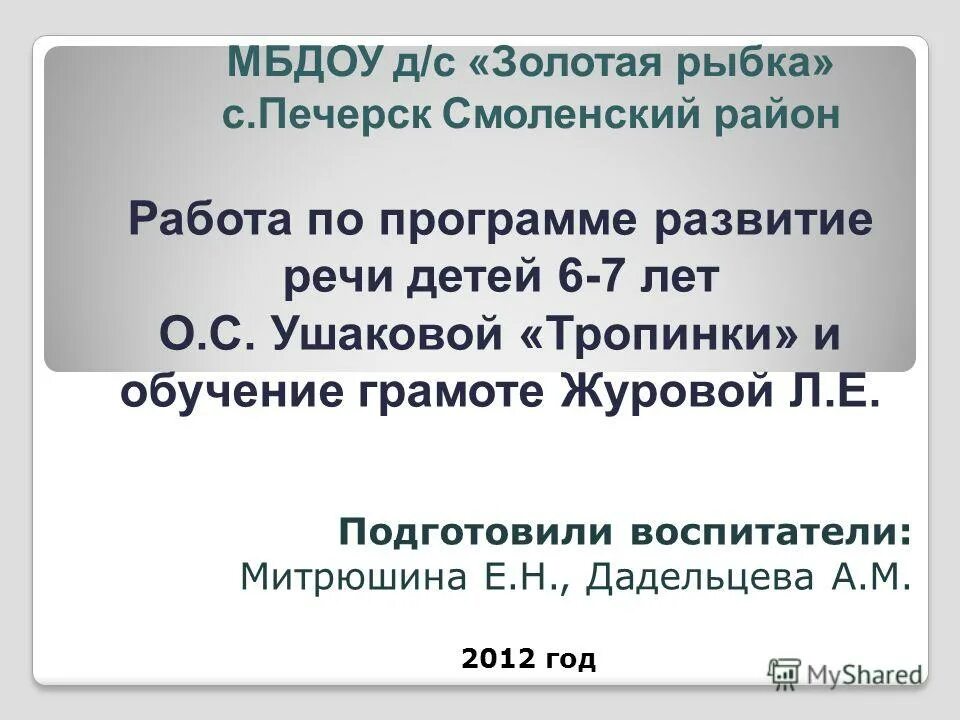 МБДОУ д/с «Золотая рыбка»
с.Печерск Смоленский район

Работа по программе развитие речи детей 6-7 лет О.С. Ушаковой «Тропинки» и обучение грамоте Журовой Л.Е.

Подготовили воспитатели:
Митрюшина Е.Н., Дадельцева А.М.

2012 год

MyShared